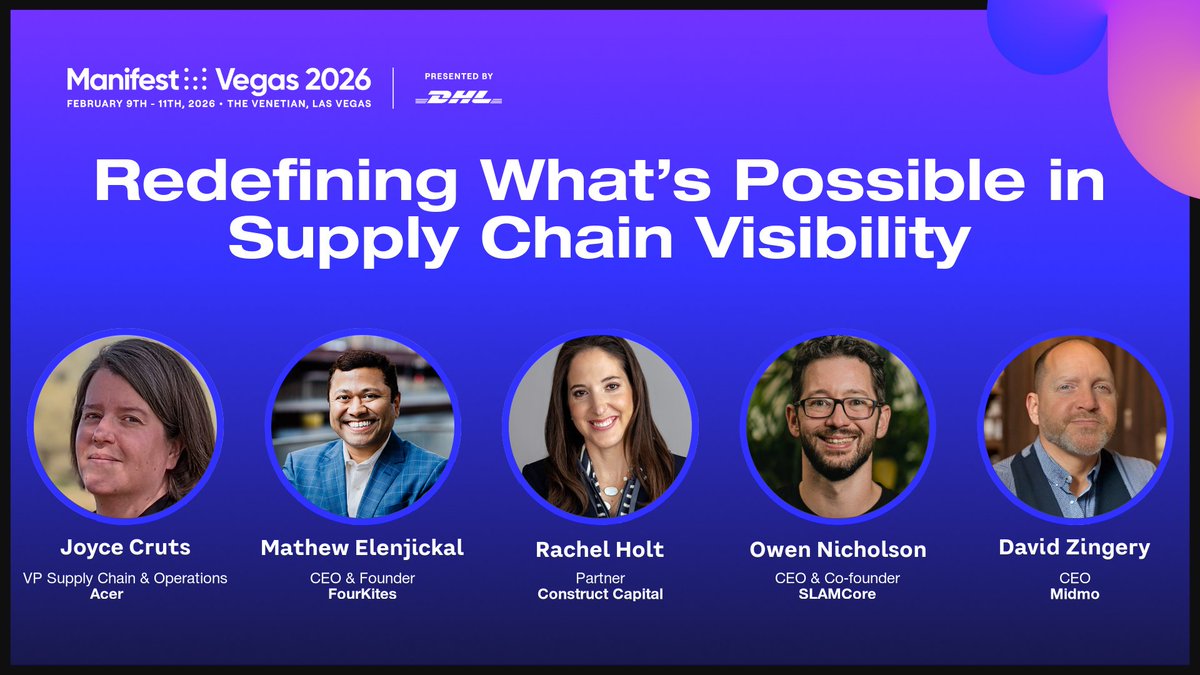 Manifest Vegas 2026
FEBRUARY 9TH - 11TH, 2026 • THE VENETIAN, LAS VEGAS

PRESENTED BY
DHL

Redefining What's Possible in Supply Chain Visibility

Joyce Cruts
VP Supply Chain & Operations
Acer

Mathew Elenjickal
CEO & Founder
FourKites

Rachel Holt
Partner
Construct Capital

Owen Nicholson
CEO & Co-founder
SLAMCore

David Zingery
CEO
Midmo